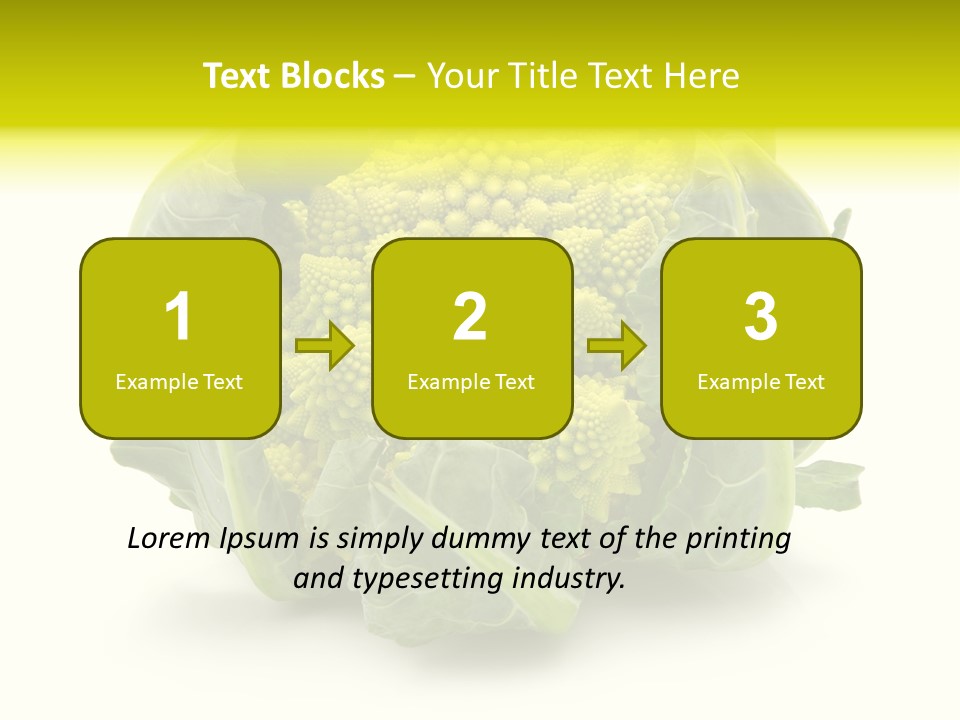 Text Blocks – Your Title Text Here

1
Example Text

2
Example Text

3
Example Text

Lorem Ipsum is simply dummy text of the printing and typesetting industry.